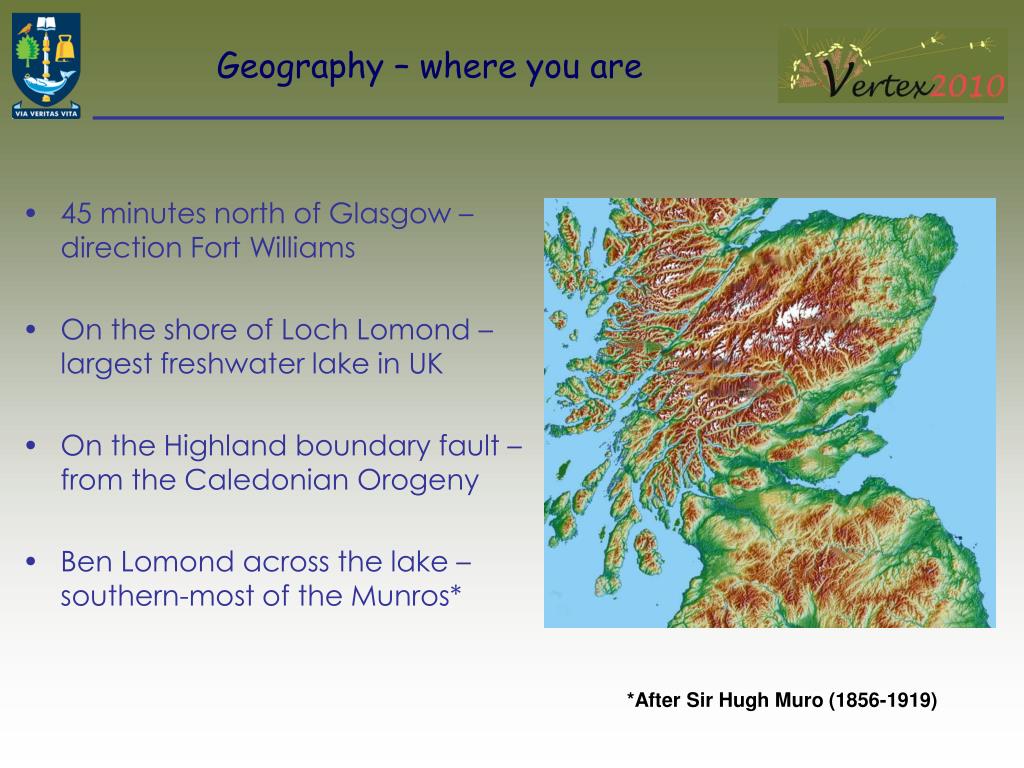 VIA VERITAS VITA

Geography – where you are

Vertex2010

• 45 minutes north of Glasgow – direction Fort Williams

• On the shore of Loch Lomond – largest freshwater lake in UK

• On the Highland boundary fault – from the Caledonian Orogeny

• Ben Lomond across the lake – southern-most of the Munros*

*After Sir Hugh Muro (1856-1919)